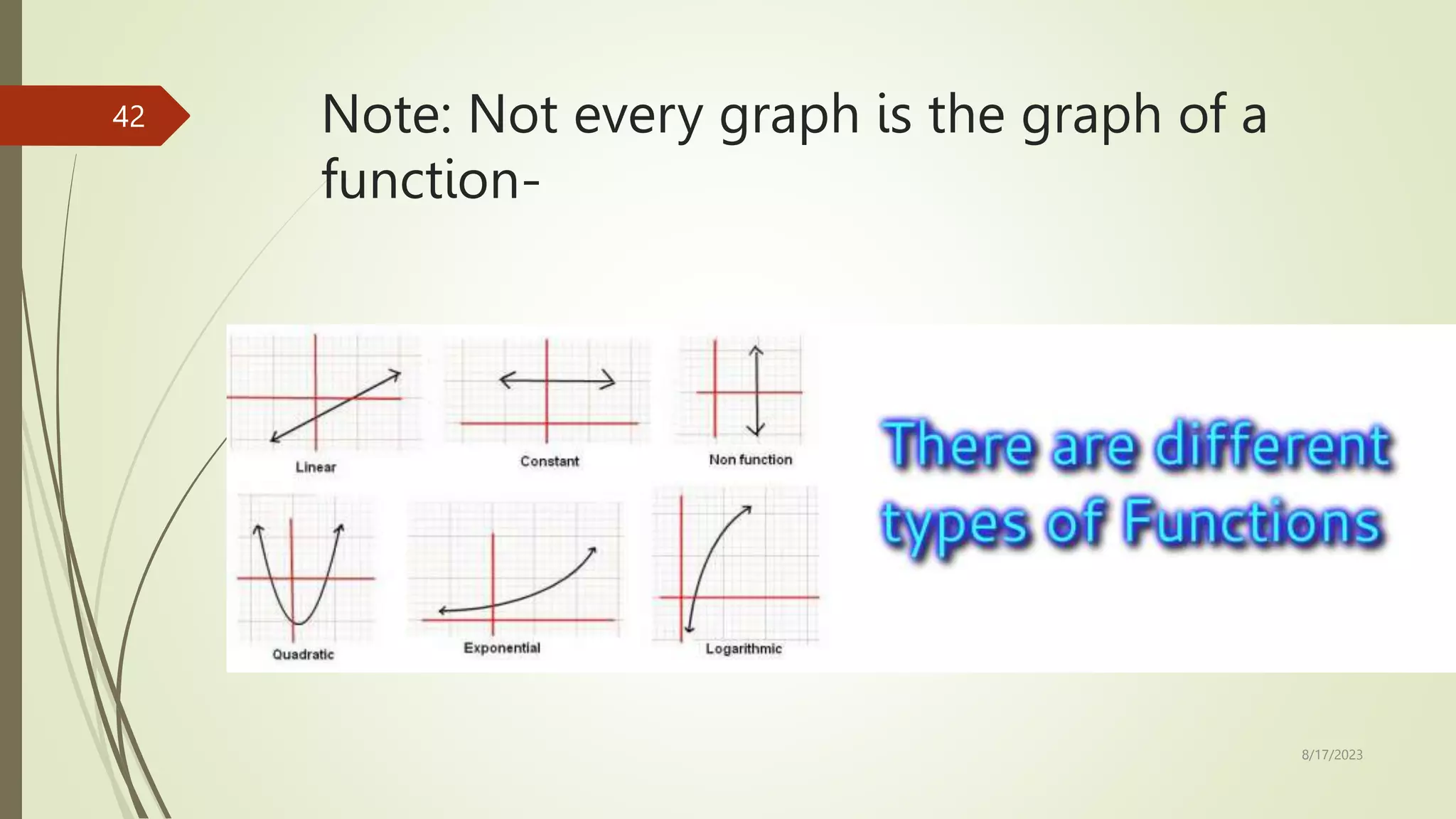 42

Note: Not every graph is the graph of a function-

Linear

Constant

Non function

Quadratic

Exponential

Logarithmic

There are different types of Functions

8/17/2023